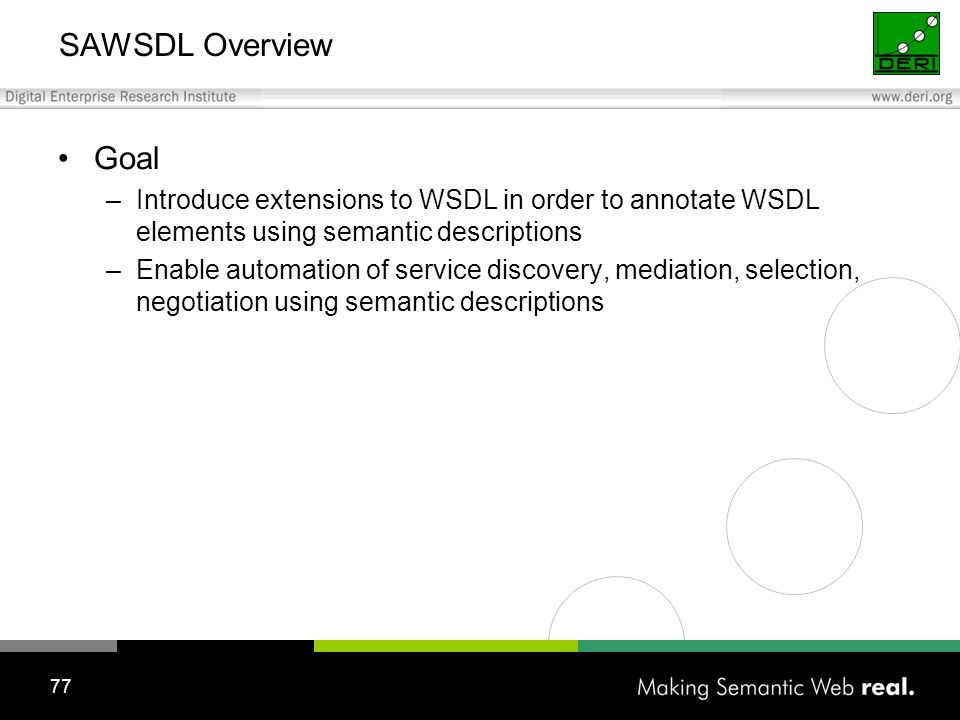 SAWSDL Overview

DERI

Digital Enterprise Research Institute

www.deri.org

• Goal
– Introduce extensions to WSDL in order to annotate WSDL elements using semantic descriptions
– Enable automation of service discovery, mediation, selection, negotiation using semantic descriptions

77

Making Semantic Web real.